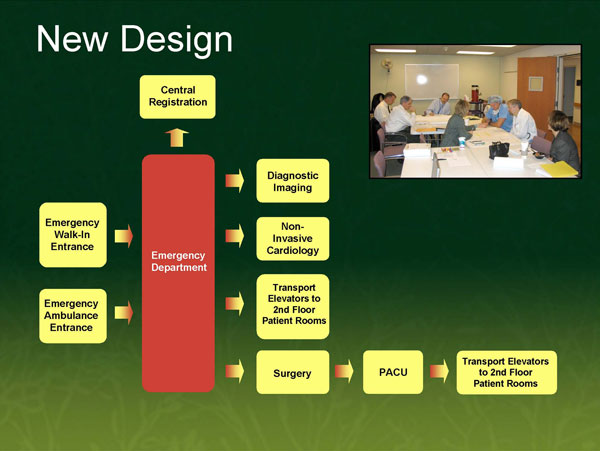 New Design

Central Registration

Emergency Walk-In Entrance

Emergency Ambulance Entrance

Emergency Department

Diagnostic Imaging

Non-Invasive Cardiology

Transport Elevators to 2nd Floor Patient Rooms

Surgery

PACU

Transport Elevators to 2nd Floor Patient Rooms